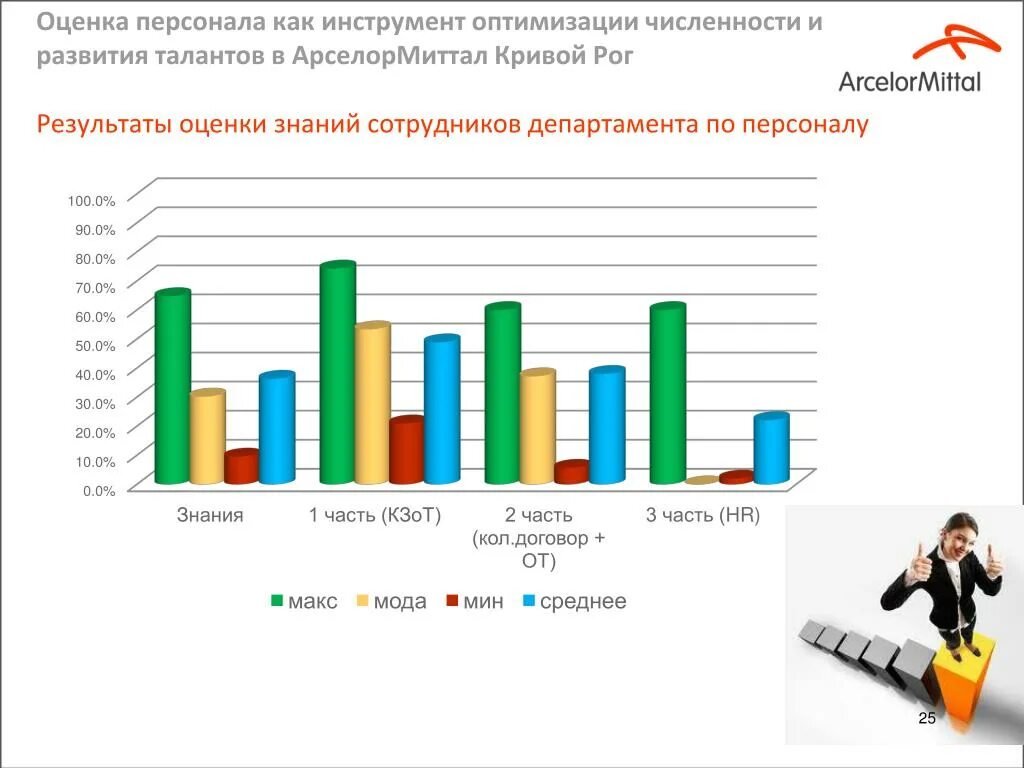 Оценка персонала как инструмент оптимизации численности и развития талантов в АрселорМиттал Кривой Рог

ArcelorMittal

Результаты оценки знаний сотрудников департамента по персоналу

100.0%
90.0%
80.0%
70.0%
60.0%
50.0%
40.0%
30.0%
20.0%
10.0%
0.0%

Знания
1 часть (КЗоТ)
2 часть (кол.договор + ОТ)
3 часть (HR)

макс мода мин среднее

25